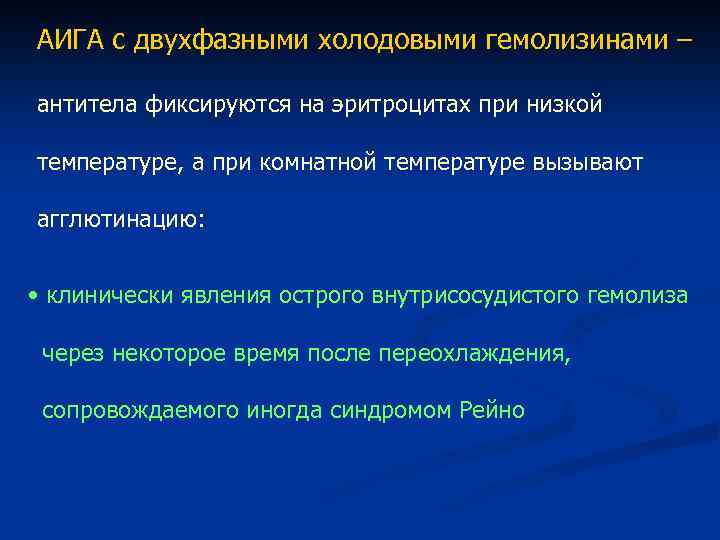 АИГА с двухфазными холодовыми гемолизинами –

антитела фиксируются на эритроцитах при низкой температуре, а при комнатной температуре вызывают агглютинацию:

• клинически явления острого внутрисосудистого гемолиза через некоторое время после переохлаждения, сопровождаемого иногда синдромом Рейно